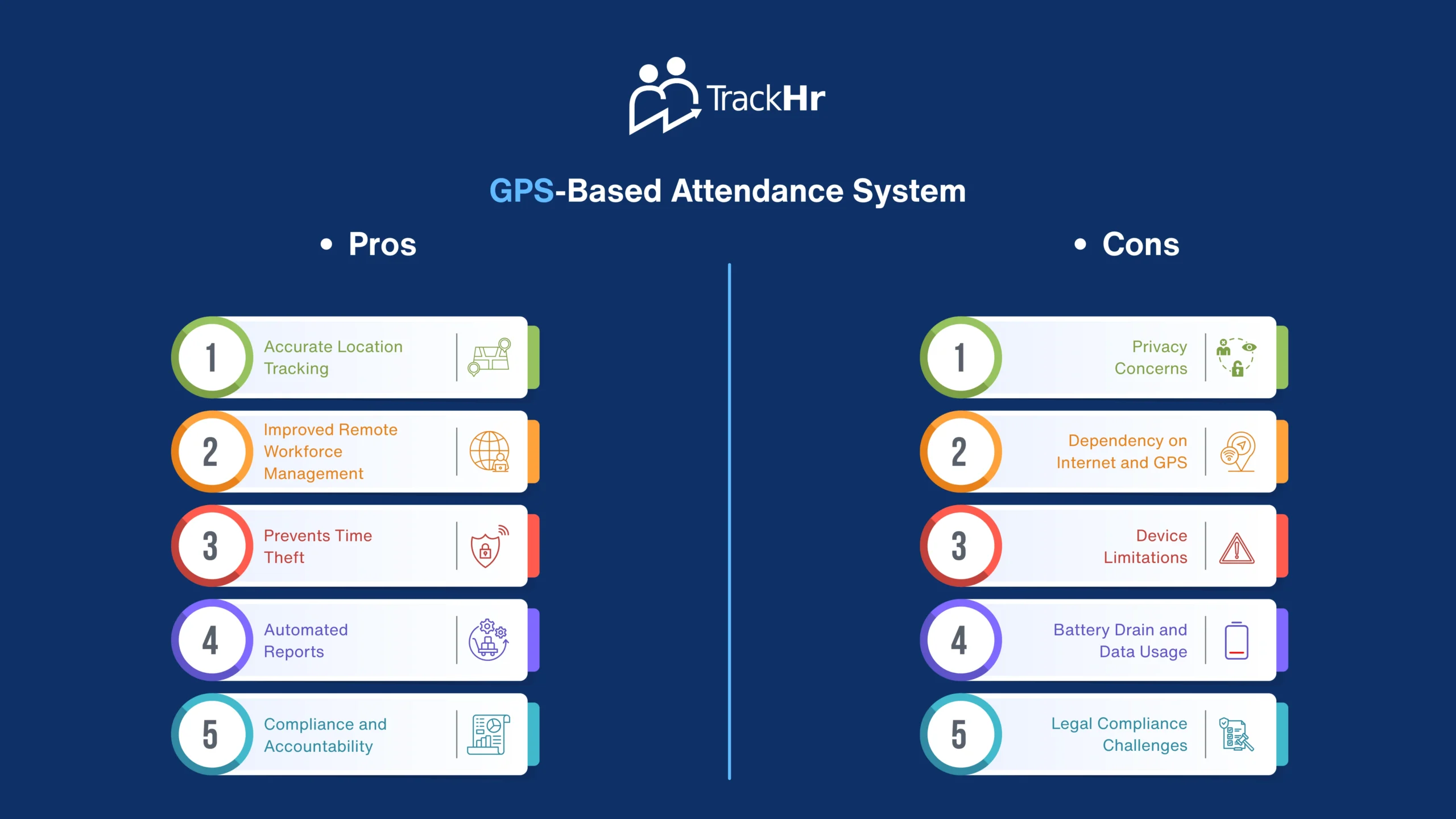 TrackHr

GPS-Based Attendance System

• Pros

1 Accurate Location Tracking

2 Improved Remote Workforce Management

3 Prevents Time Theft

4 Automated Reports

5 Compliance and Accountability

• Cons

1 Privacy Concerns

2 Dependency on Internet and GPS

3 Device Limitations

4 Battery Drain and Data Usage

5 Legal Compliance Challenges